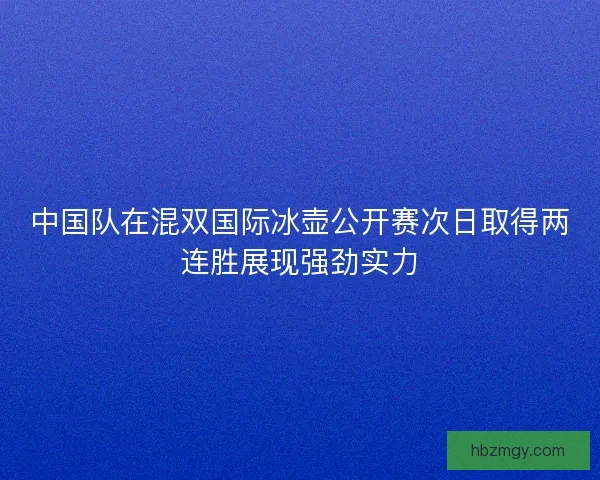 中国队在混双国际冰壶公开赛次日取得两连胜展现强劲实力

hbzmgy.com